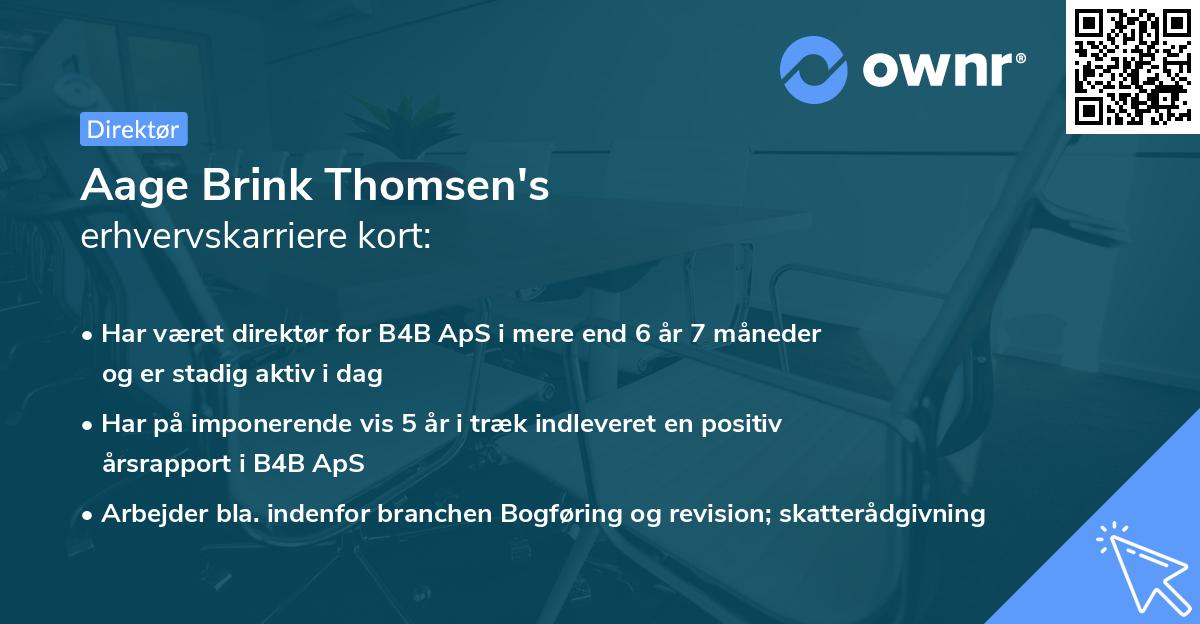 ownr®

Direktør

Aage Brink Thomsen's
erhvervskarriere kort:

• Har været direktør for B4B ApS i mere end 6 år 7 måneder og er stadig aktiv i dag

• Har på imponerende vis 5 år i træk indleveret en positiv årsrapport i B4B ApS

• Arbejder bla. indenfor branchen Bogføring og revision; skatterådgivning